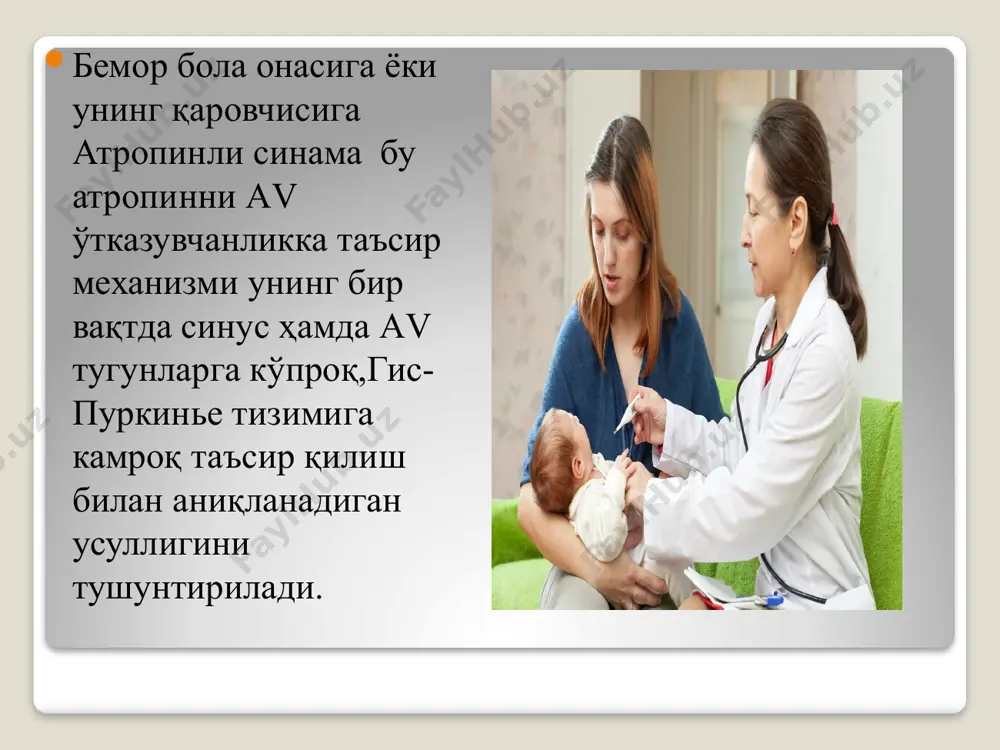 Бемор бола онасига ёки унинг қаровчисига Атропинли синама бу атропинни AV ўтказувчанликка таъсир механизми унинг бир вақтда синус ҳамда AV тугунларга кўпроқ,Гис-Пуркинье тизимига камроқ таъсир қилиш билан аниқланадиган усуллигини тушунтирилади.

FaylHub.uz